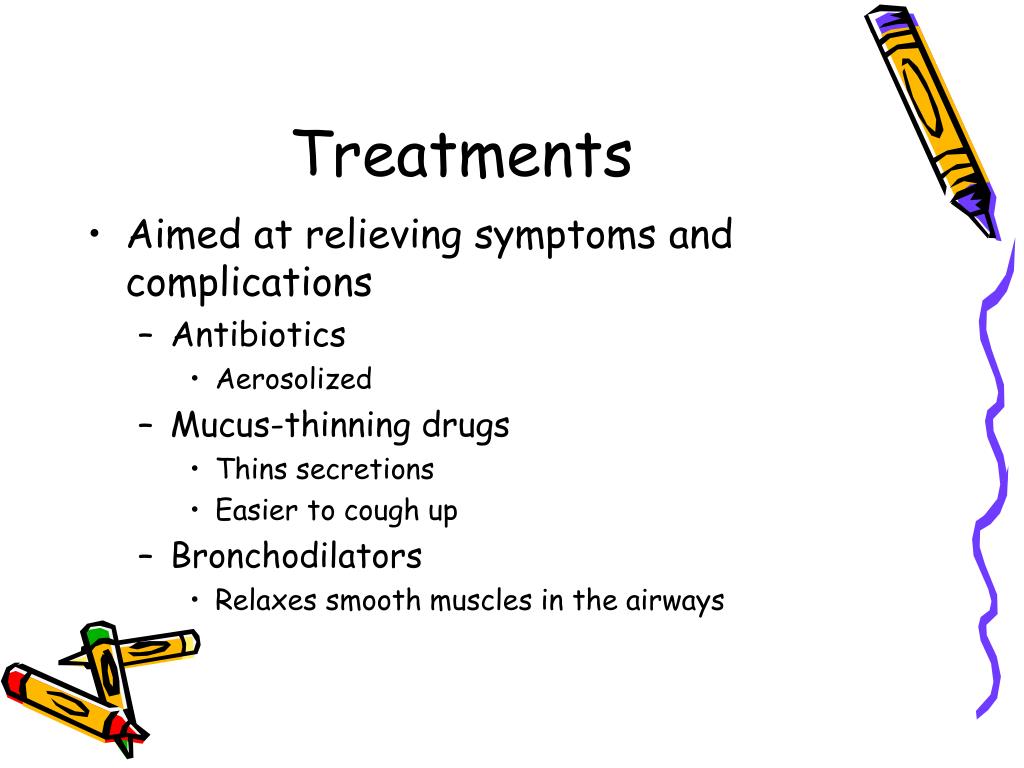 Treatments

• Aimed at relieving symptoms and complications
 – Antibiotics
  • Aerosolized
 – Mucus-thinning drugs
  • Thins secretions
  • Easier to cough up
 – Bronchodilators
  • Relaxes smooth muscles in the airways